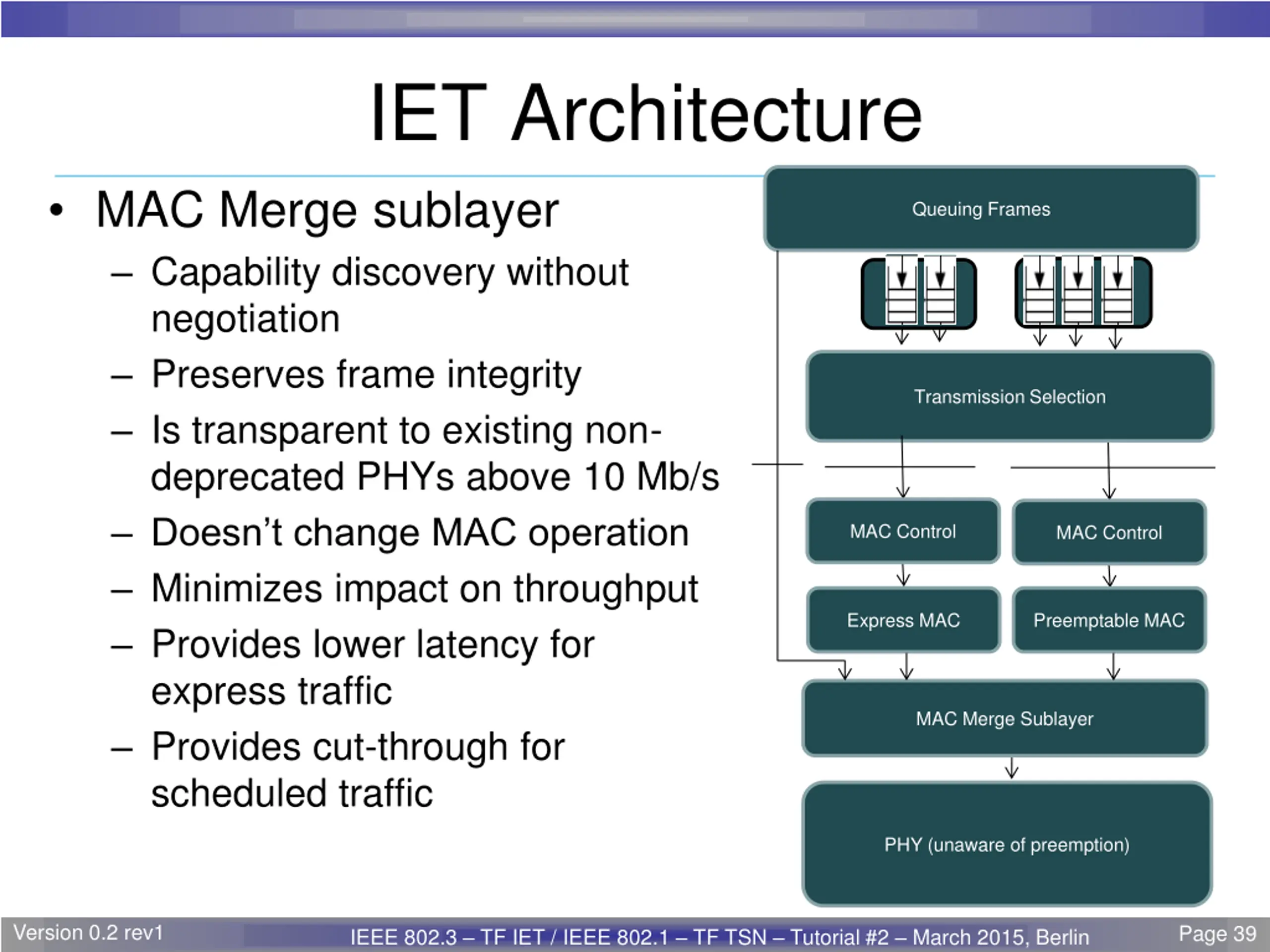 IET Architecture

• MAC Merge sublayer
– Capability discovery without negotiation
– Preserves frame integrity
– Is transparent to existing non-deprecated PHYs above 10 Mb/s
– Doesn't change MAC operation
– Minimizes impact on throughput
– Provides lower latency for express traffic
– Provides cut-through for scheduled traffic

Queuing Frames

Transmission Selection

MAC Control

MAC Control

Express MAC

Preemptable MAC

MAC Merge Sublayer

PHY (unaware of preemption)

Version 0.2 rev1

IEEE 802.3 – TF IET / IEEE 802.1 – TF TSN – Tutorial #2 – March 2015, Berlin

Page 39